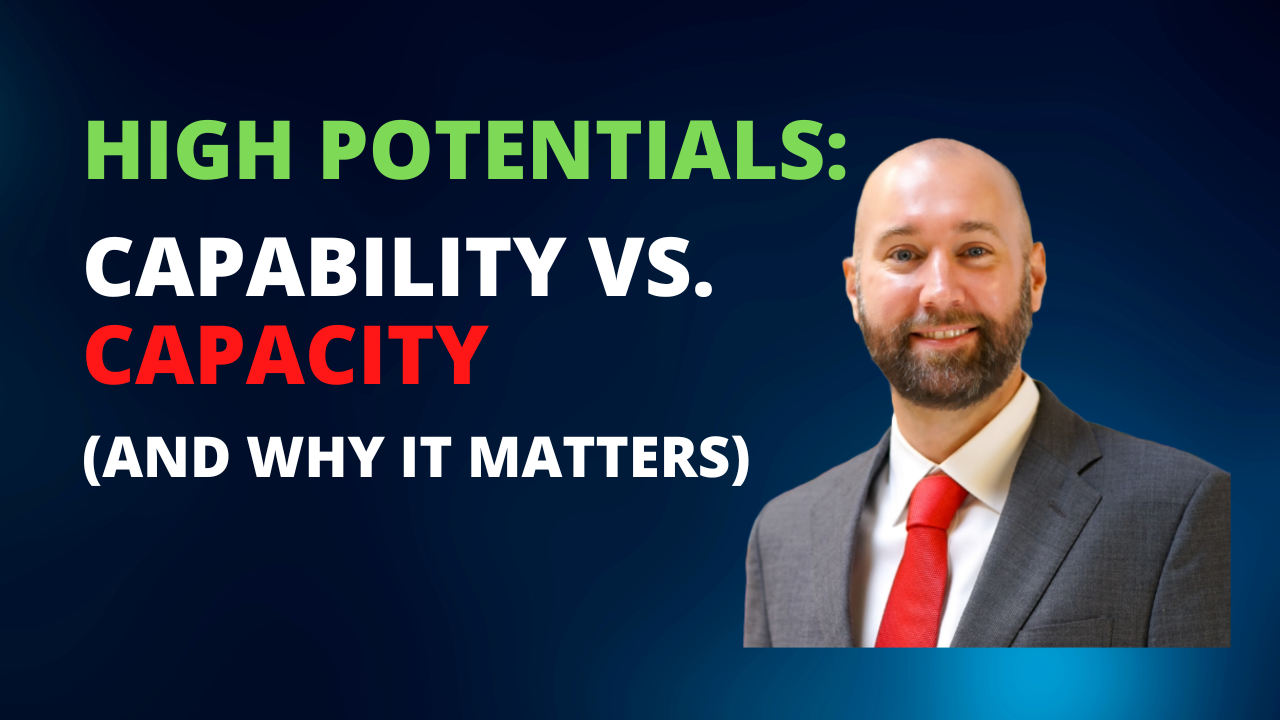 HIGH POTENTIALS:
CAPABILITY VS.
CAPACITY
(AND WHY IT MATTERS)